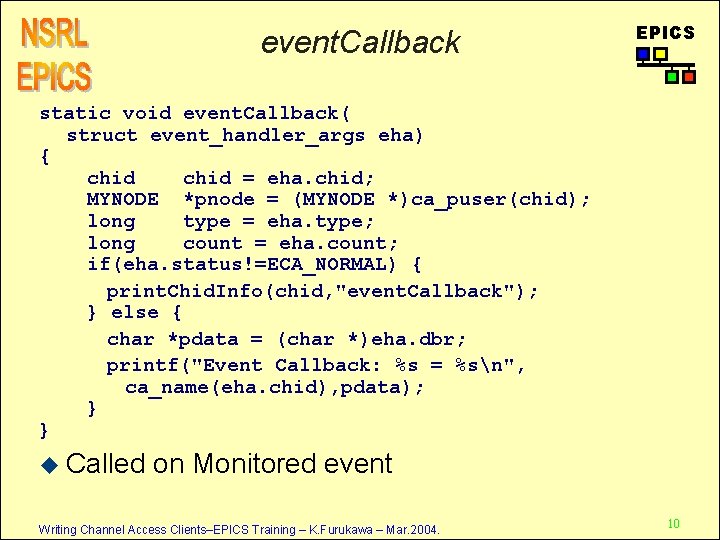 NSRL
EPICS

eventCallback

EPICS

static void eventCallback(
  struct event_handler_args eha)
{
    chid    chid = eha.chid;
    MYNODE  *pnode = (MYNODE *)ca_puser(chid);
    long    type = eha.type;
    long    count = eha.count;
    if(eha.status!=ECA_NORMAL) {
      printChidInfo(chid,"eventCallback");
    } else {
      char *pdata = (char *)eha.dbr;
      printf("Event Callback: %s = %s\n",
        ca_name(eha.chid),pdata);
    }
}

◆ Called on Monitored event

Writing Channel Access Clients–EPICS Training – K.Furukawa – Mar.2004.

10